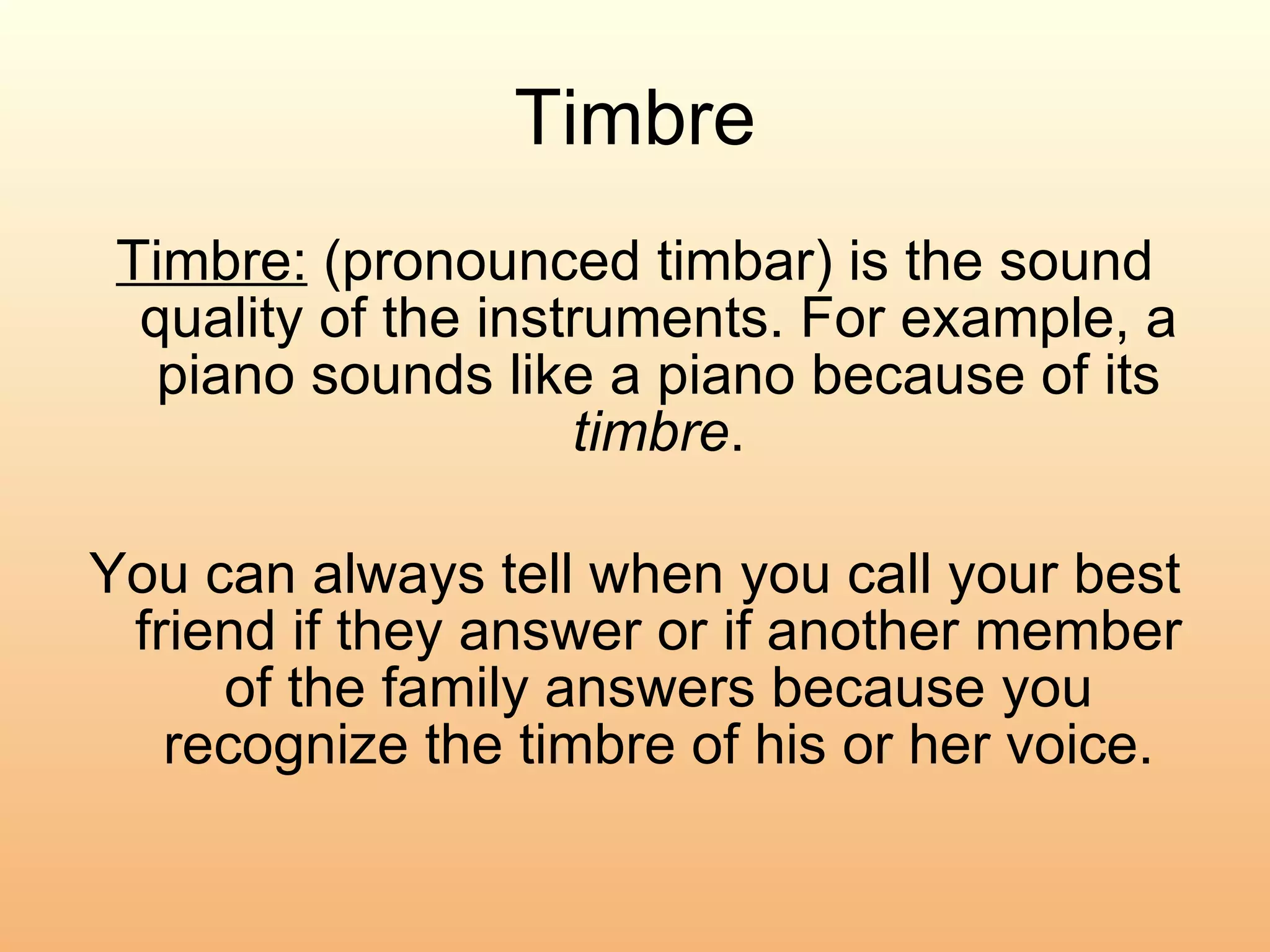 Timbre

Timbre: (pronounced timbar) is the sound quality of the instruments. For example, a piano sounds like a piano because of its timbre.

You can always tell when you call your best friend if they answer or if another member of the family answers because you recognize the timbre of his or her voice.